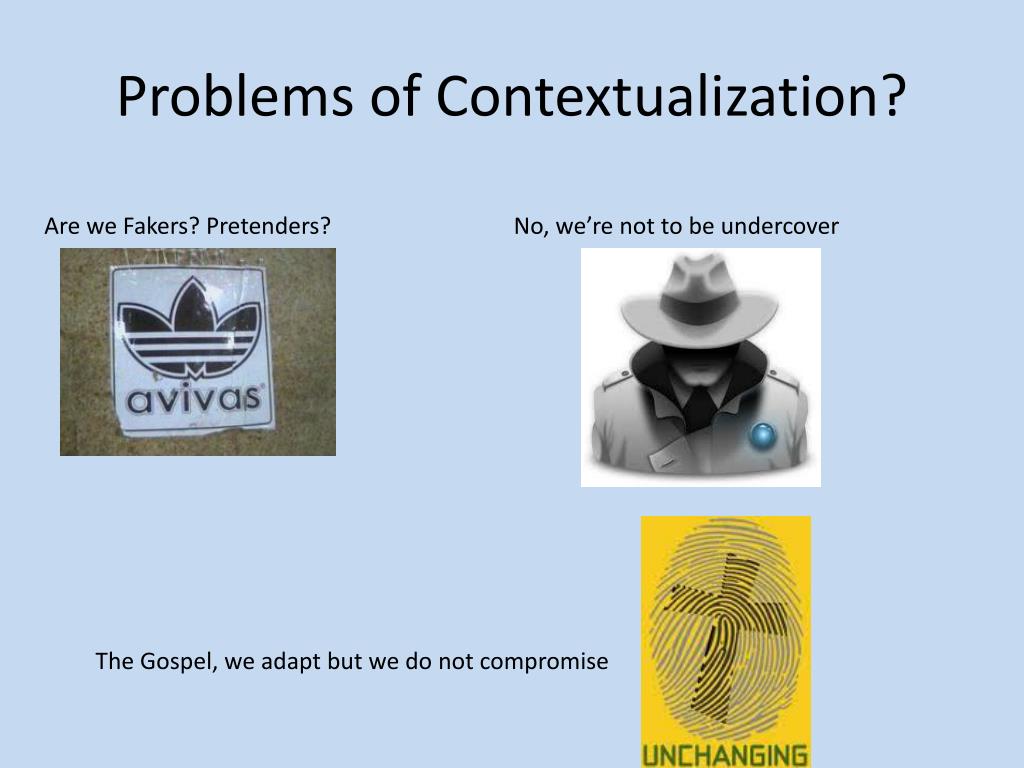 Problems of Contextualization?

Are we Fakers? Pretenders?

avivas

No, we're not to be undercover

The Gospel, we adapt but we do not compromise

UNCHANGING